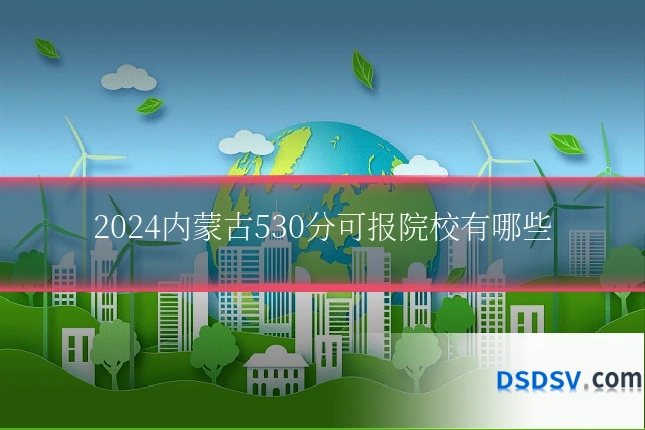 2024内蒙古530分可报院校有哪些

DSDSV.com